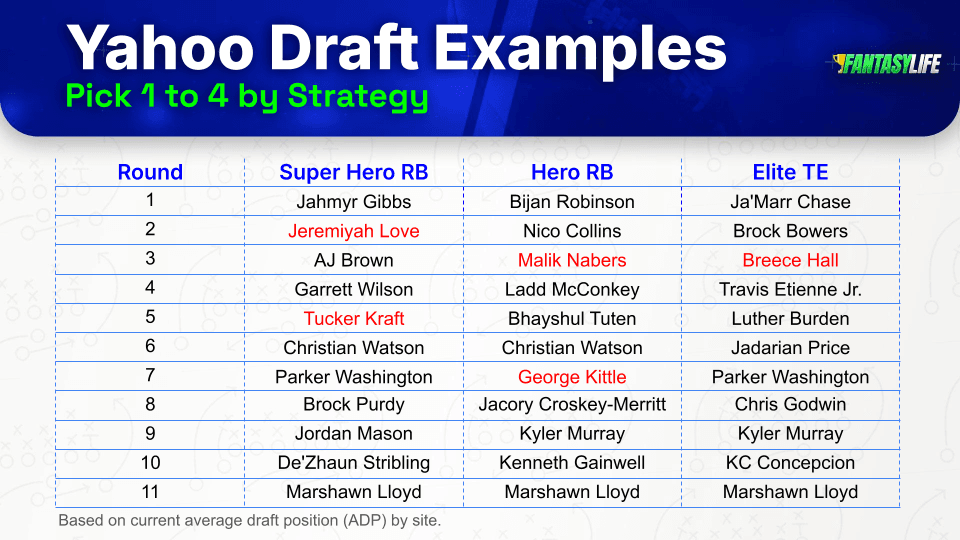 Yahoo Draft Examples
Pick 1 to 4 by Strategy

FANTASYLIFE

| Round | Super Hero RB | Hero RB | Elite TE |
|---|---|---|---|
| 1 | Jahmyr Gibbs | Bijan Robinson | Ja'Marr Chase |
| 2 | Jeremiyah Love | Nico Collins | Brock Bowers |
| 3 | AJ Brown | Malik Nabers | Breece Hall |
| 4 | Garrett Wilson | Ladd McConkey | Travis Etienne Jr. |
| 5 | Tucker Kraft | Bhayshul Tuten | Luther Burden |
| 6 | Christian Watson | Christian Watson | Jadarian Price |
| 7 | Parker Washington | George Kittle | Parker Washington |
| 8 | Brock Purdy | Jacory Croskey-Merritt | Chris Godwin |
| 9 | Jordan Mason | Kyler Murray | Kyler Murray |
| 10 | De'Zhaun Stribling | Kenneth Gainwell | KC Concepcion |
| 11 | Marshawn Lloyd | Marshawn Lloyd | Marshawn Lloyd |

Based on current average draft position (ADP) by site.